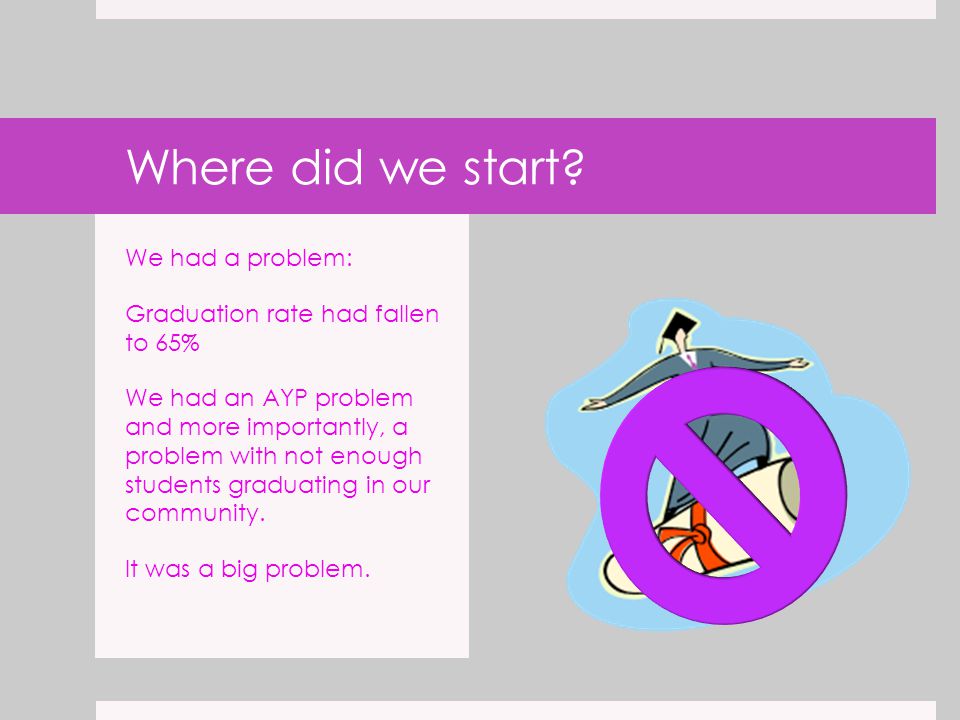 Where did we start?

We had a problem:

Graduation rate had fallen to 65%

We had an AYP problem and more importantly, a problem with not enough students graduating in our community.

It was a big problem.